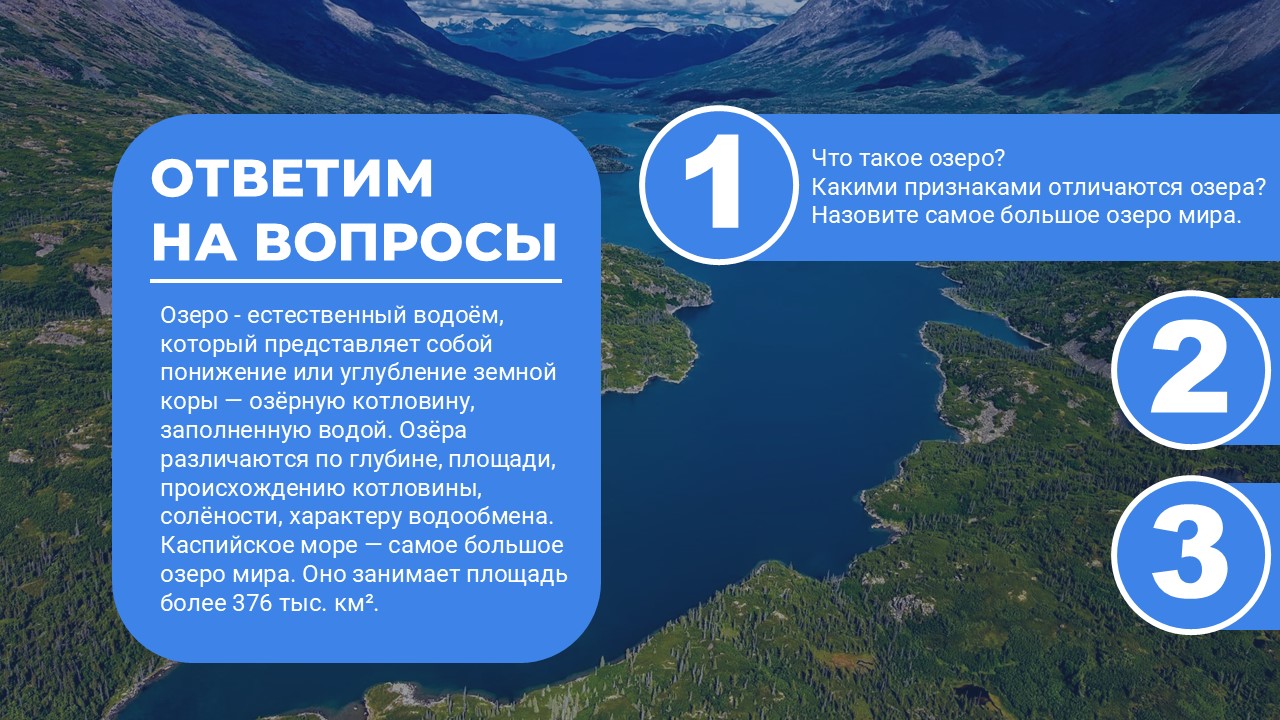 ОТВЕТИМ НА ВОПРОСЫ

Озеро - естественный водоём, который представляет собой понижение или углубление земной коры — озёрную котловину, заполненную водой. Озёра различаются по глубине, площади, происхождению котловины, солёности, характеру водообмена. Каспийское море — самое большое озеро мира. Оно занимает площадь более 376 тыс. км².

1

Что такое озеро?
Какими признаками отличаются озера?
Назовите самое большое озеро мира.

2

3